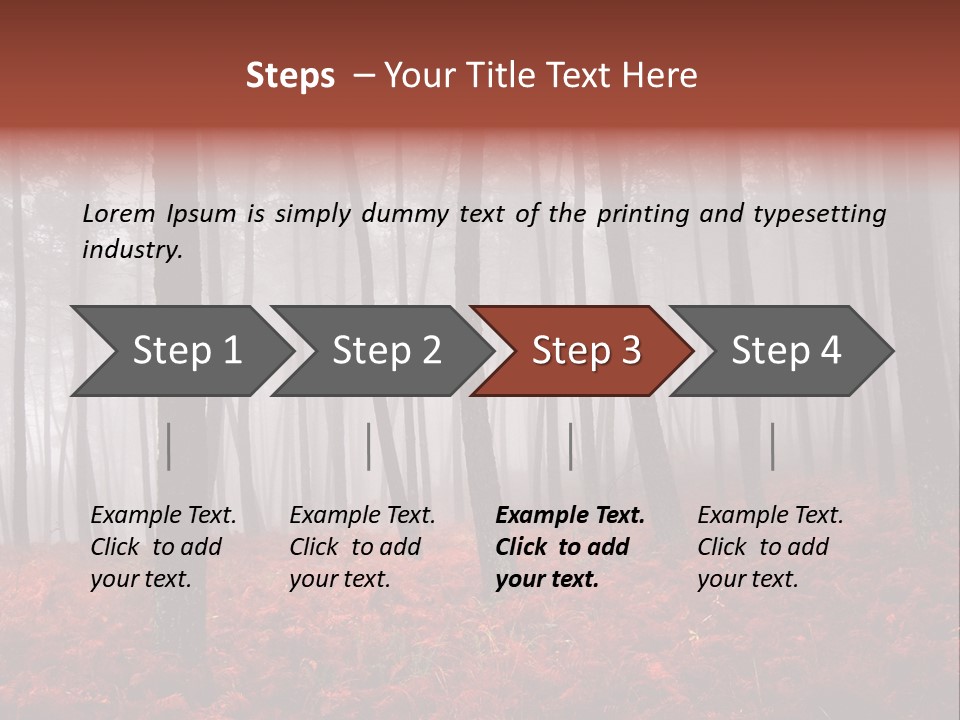 Steps – Your Title Text Here

Lorem Ipsum is simply dummy text of the printing and typesetting industry.

Step 1

Step 2

Step 3

Step 4

Example Text. Click to add your text.

Example Text. Click to add your text.

Example Text. Click to add your text.

Example Text. Click to add your text.